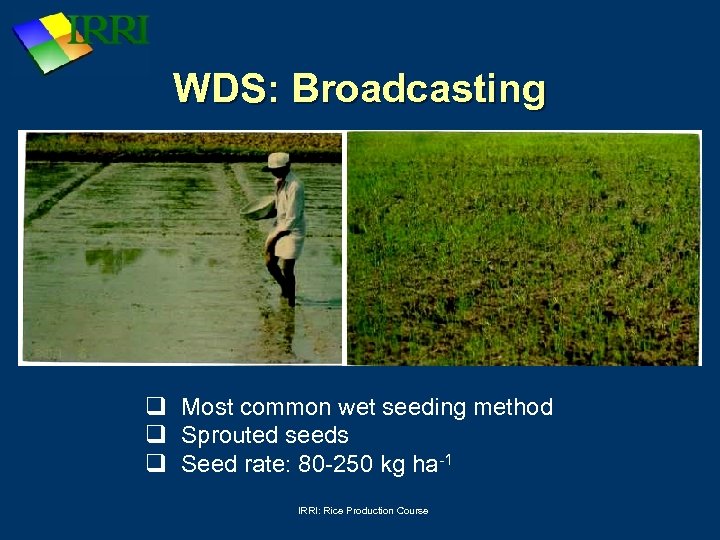 IRRI

WDS: Broadcasting

❑ Most common wet seeding method
❑ Sprouted seeds
❑ Seed rate: 80-250 kg ha$^{-1}$

IRRI: Rice Production Course